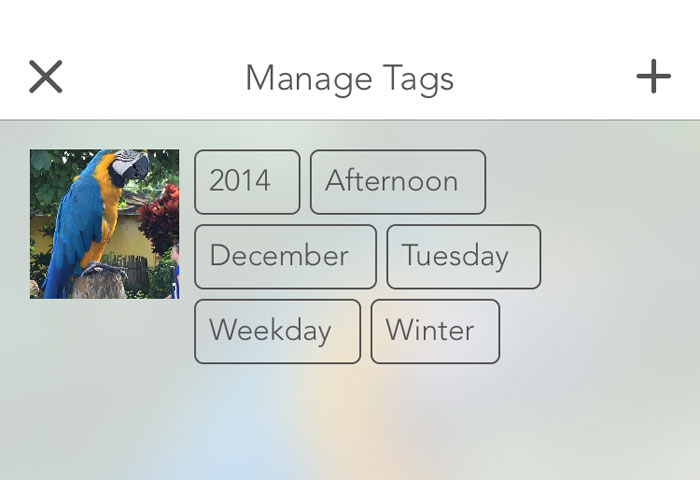 Manage Tags

2014 Afternoon
December Tuesday
Weekday Winter